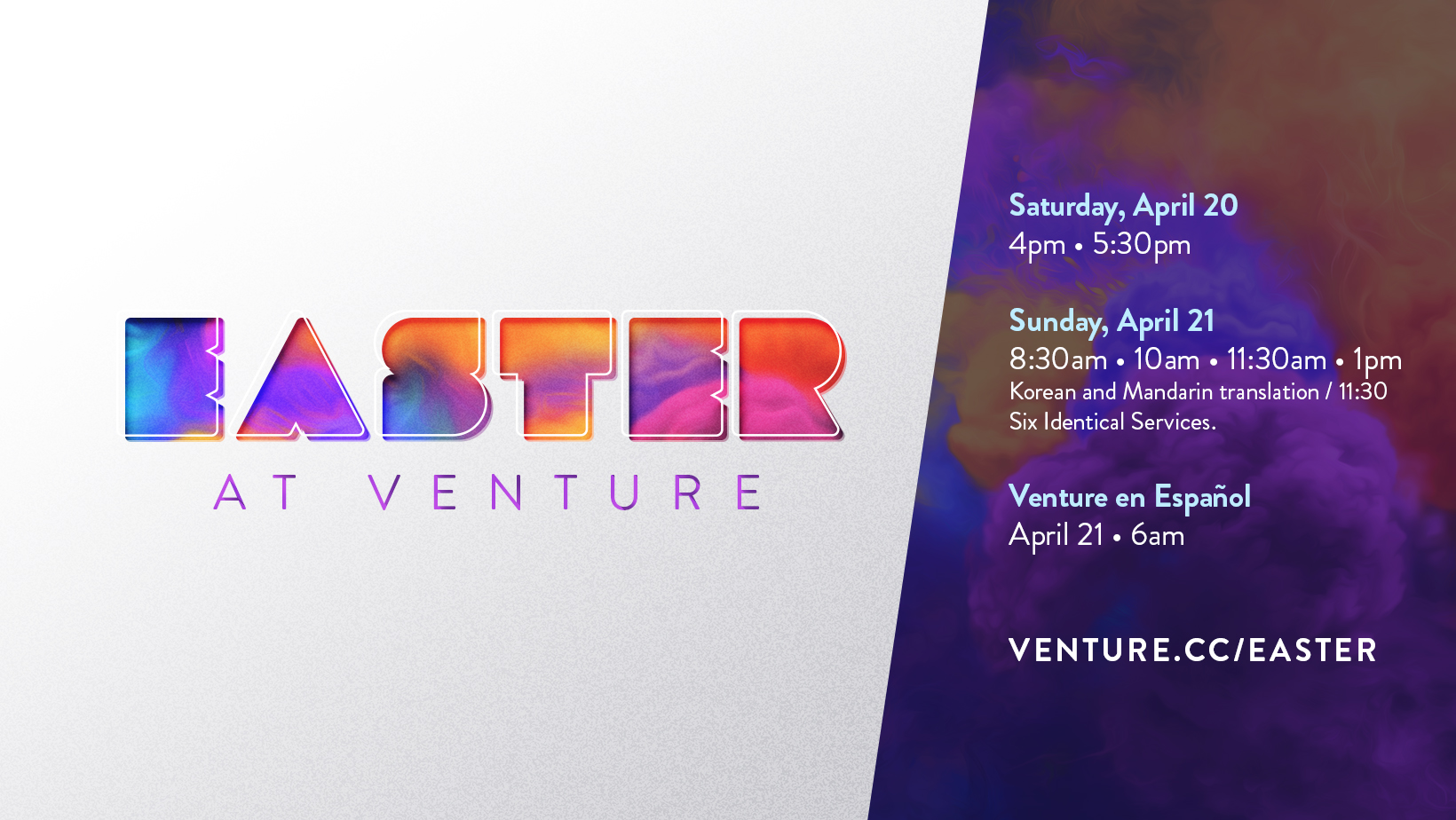 EASTER
AT VENTURE

Saturday, April 20
4pm • 5:30pm

Sunday, April 21
8:30am • 10am • 11:30am • 1pm
Korean and Mandarin translation / 11:30
Six Identical Services.

Venture en Español
April 21 • 6am

VENTURE.CC/EASTER